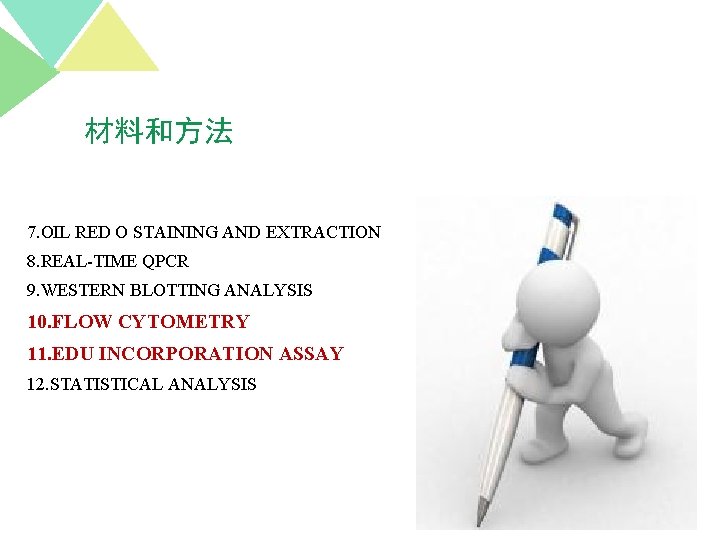 材料和方法

7.OIL RED O STAINING AND EXTRACTION
8.REAL-TIME QPCR
9.WESTERN BLOTTING ANALYSIS
10.FLOW CYTOMETRY
11.EDU INCORPORATION ASSAY
12.STATISTICAL ANALYSIS